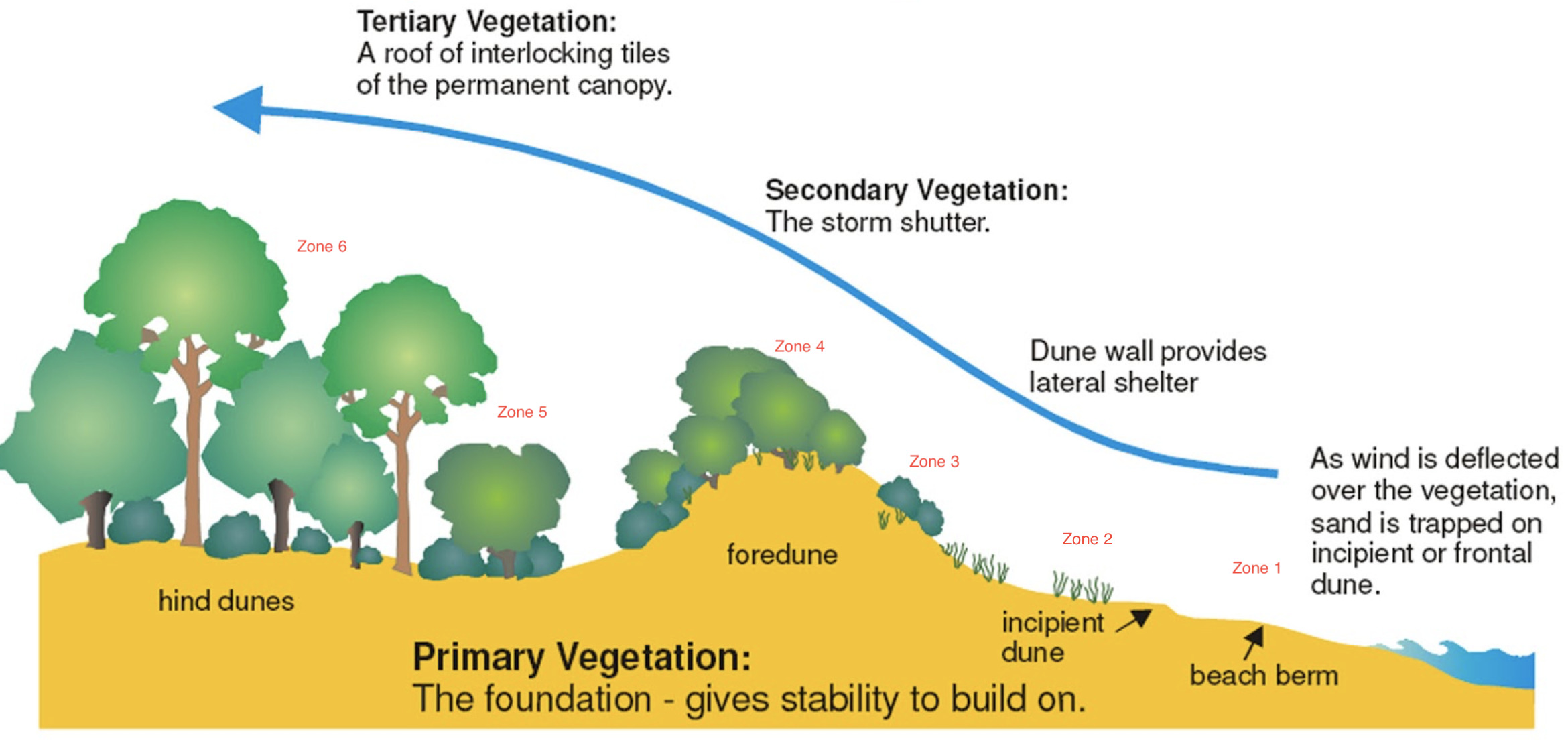 Tertiary Vegetation:
A roof of interlocking tiles of the permanent canopy.

Secondary Vegetation:
The storm shutter.

Zone 6

Zone 4

Dune wall provides lateral shelter

Zone 5

Zone 3

As wind is deflected over the vegetation, sand is trapped on incipient or frontal dune.

Zone 2

Zone 1

foredune

hind dunes

incipient dune

beach berm

Primary Vegetation:
The foundation - gives stability to build on.